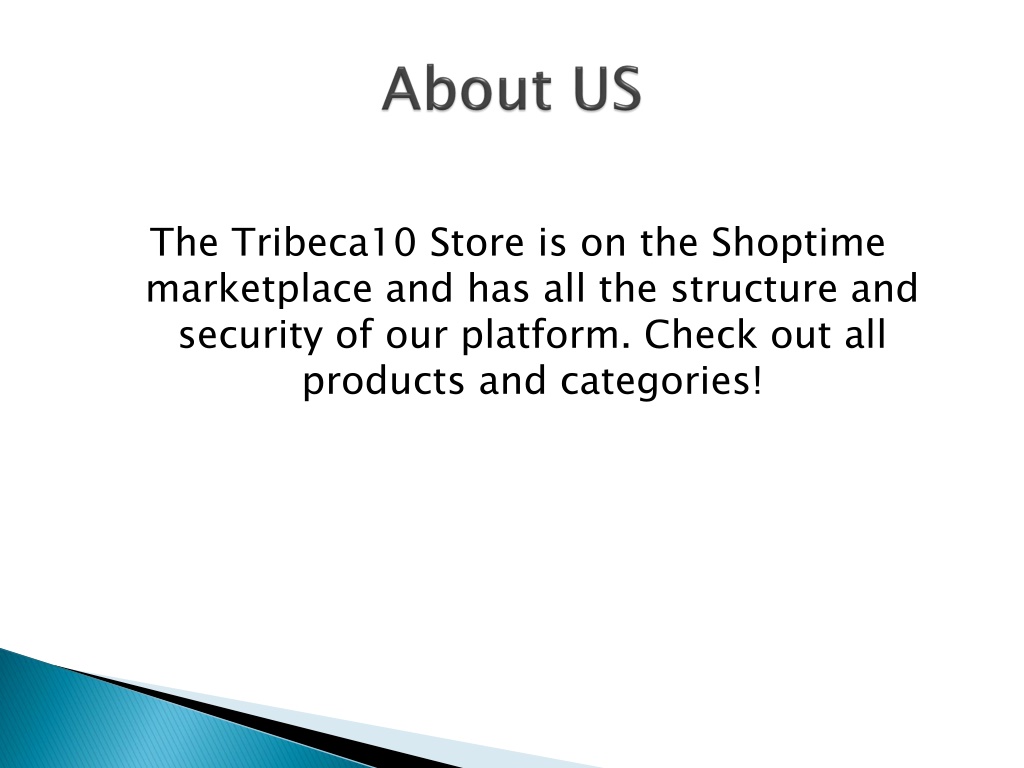 About US

The Tribeca10 Store is on the Shoptime marketplace and has all the structure and security of our platform. Check out all products and categories!